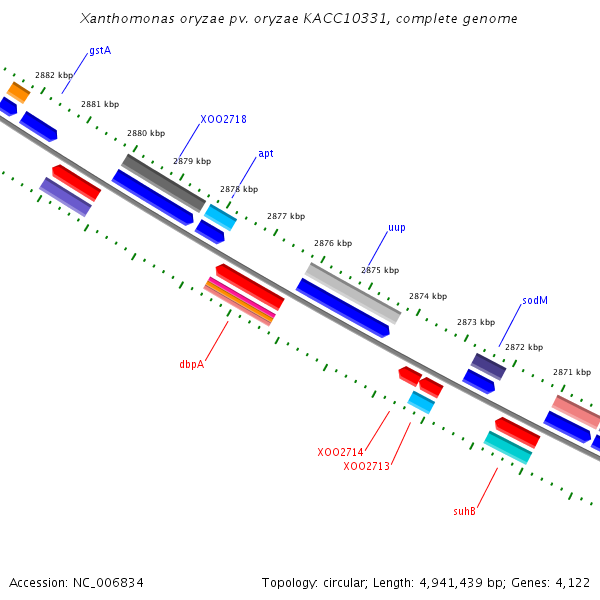 Xanthomonas oryzae pv. oryzae KACC10331, complete genome

gstA

2882 kbp

2881 kbp

2880 kbp

XOO2718

2879 kbp

apt

2878 kbp

2877 kbp

2876 kbp

uup

2875 kbp

2874 kbp

sodM

2873 kbp

2872 kbp

2871 kbp

dbpA

XOO2714

XOO2713

suhB

Accession: NC_006834

Topology: circular; Length: 4,941,439 bp; Genes: 4,122